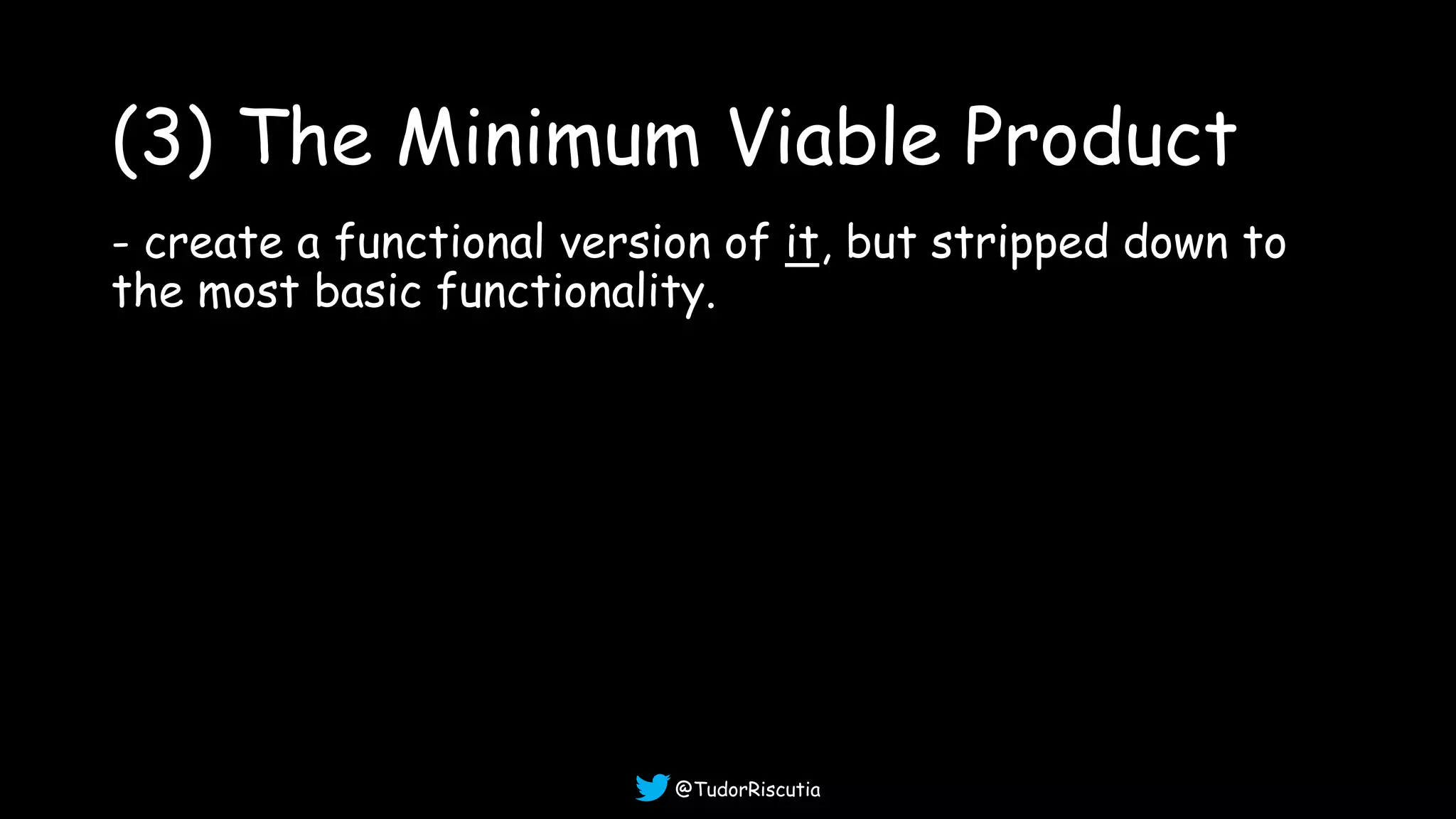 (3) The Minimum Viable Product

- create a functional version of it, but stripped down to the most basic functionality.

@TudorRiscutia